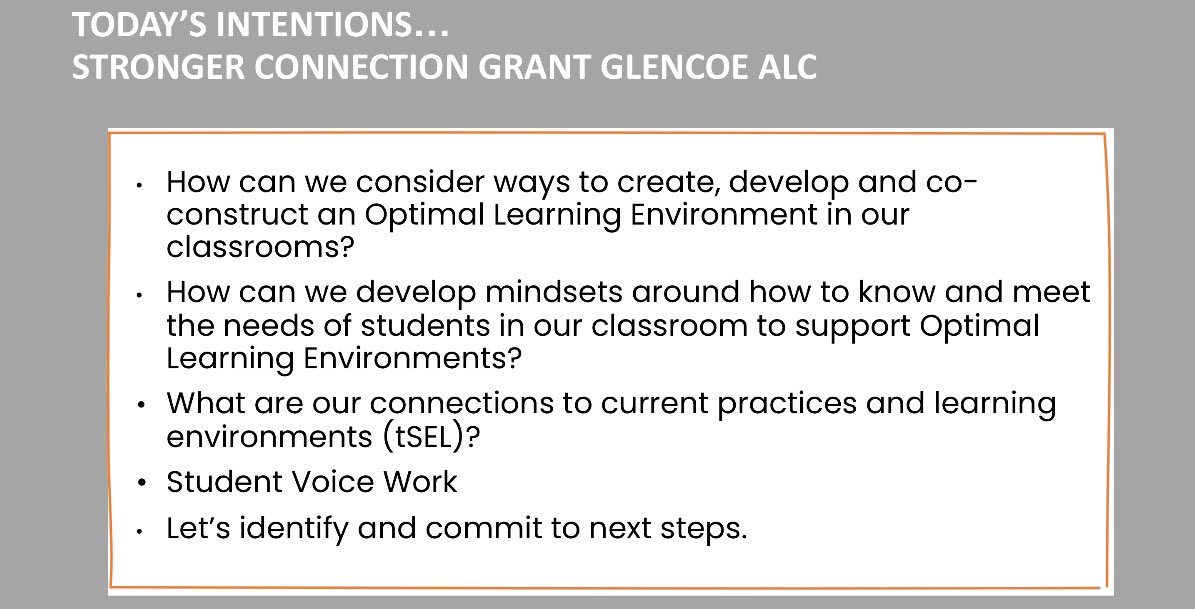 TODAY'S INTENTIONS…
STRONGER CONNECTION GRANT GLENCOE ALC

• How can we consider ways to create, develop and co-construct an Optimal Learning Environment in our classrooms?
• How can we develop mindsets around how to know and meet the needs of students in our classroom to support Optimal Learning Environments?
• What are our connections to current practices and learning environments (tSEL)?
• Student Voice Work
• Let's identify and commit to next steps.